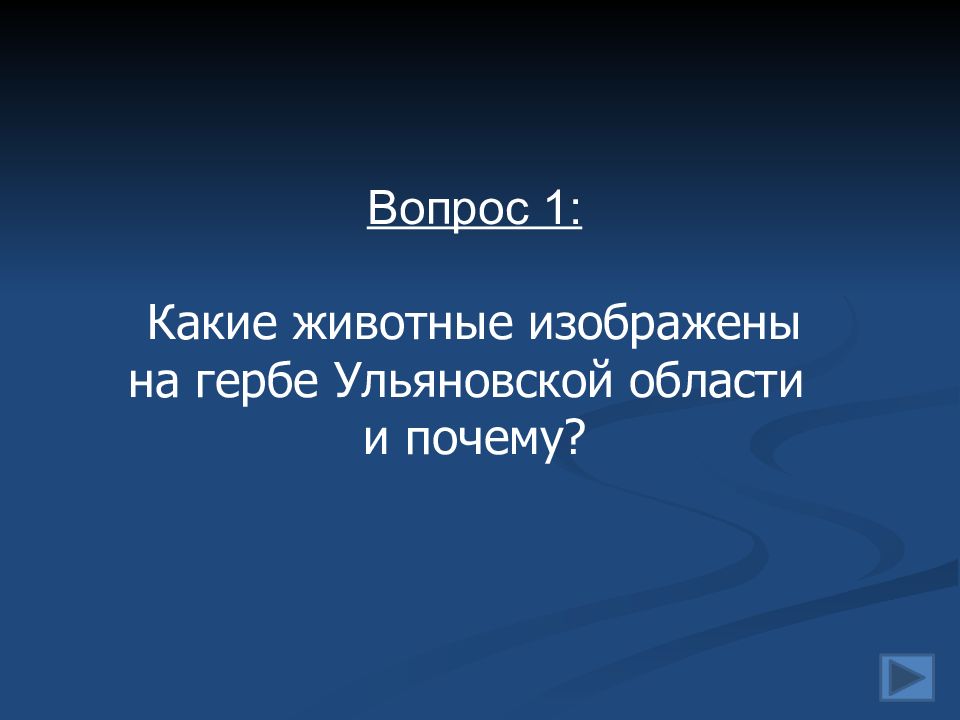 Вопрос 1:

Какие животные изображены на гербе Ульяновской области и почему?